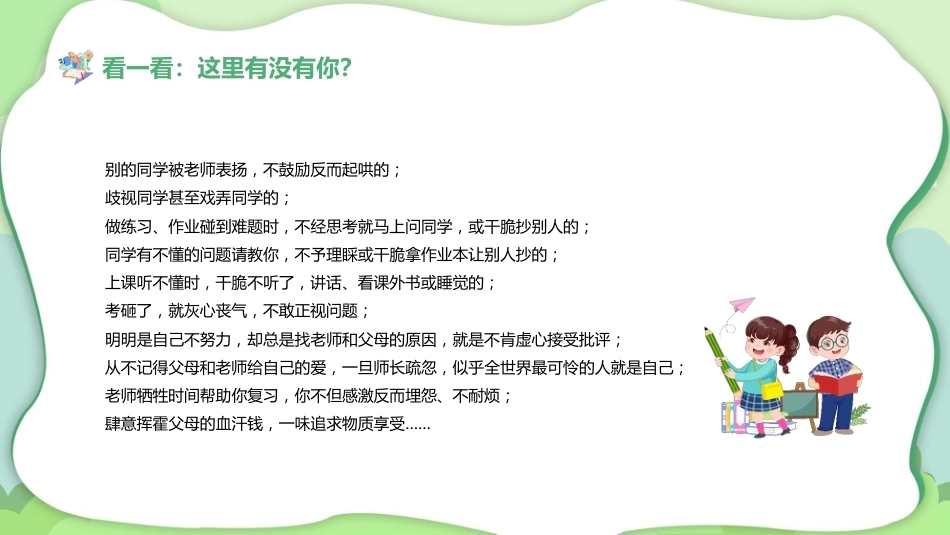 看一看：这里有没有你？

别的同学被老师表扬，不鼓励反而起哄的；

歧视同学甚至戏弄同学的；

做练习、作业碰到难题时，不经思考就马上问同学，或干脆抄别人的；

同学有不懂的问题请教你，不予理睬或干脆拿作业本让别人抄的；

上课听不懂时，干脆不听了，讲话、看课外书或睡觉的；

考砸了，就灰心丧气，不敢正视问题；

明明是自己不努力，却总是找老师和父母的原因，就是不肯虚心接受批评；

从不记得父母和老师给自己的爱，一旦师长疏忽，似乎全世界最可怜的人就是自己；

老师牺牲时间帮助你复习，你不但感激反而埋怨、不耐烦；

肆意挥霍父母的血汗钱，一味追求物质享受......